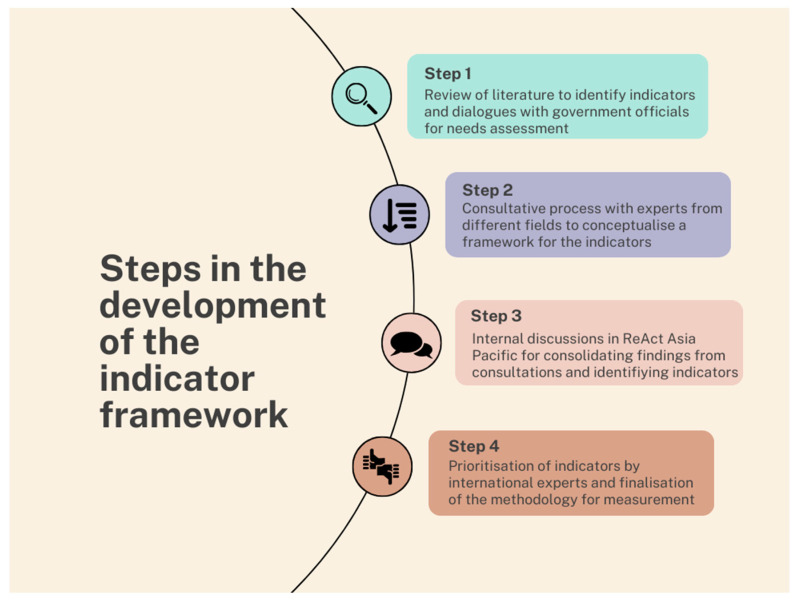 Steps in the development of the indicator framework

Step 1
Review of literature to identify indicators and dialogues with government officials for needs assessment

Step 2
Consultative process with experts from different fields to conceptualise a framework for the indicators

Step 3
Internal discussions in ReAct Asia Pacific for consolidating findings from consultations and identifiying indicators

Step 4
Prioritisation of indicators by international experts and finalisation of the methodology for measurement